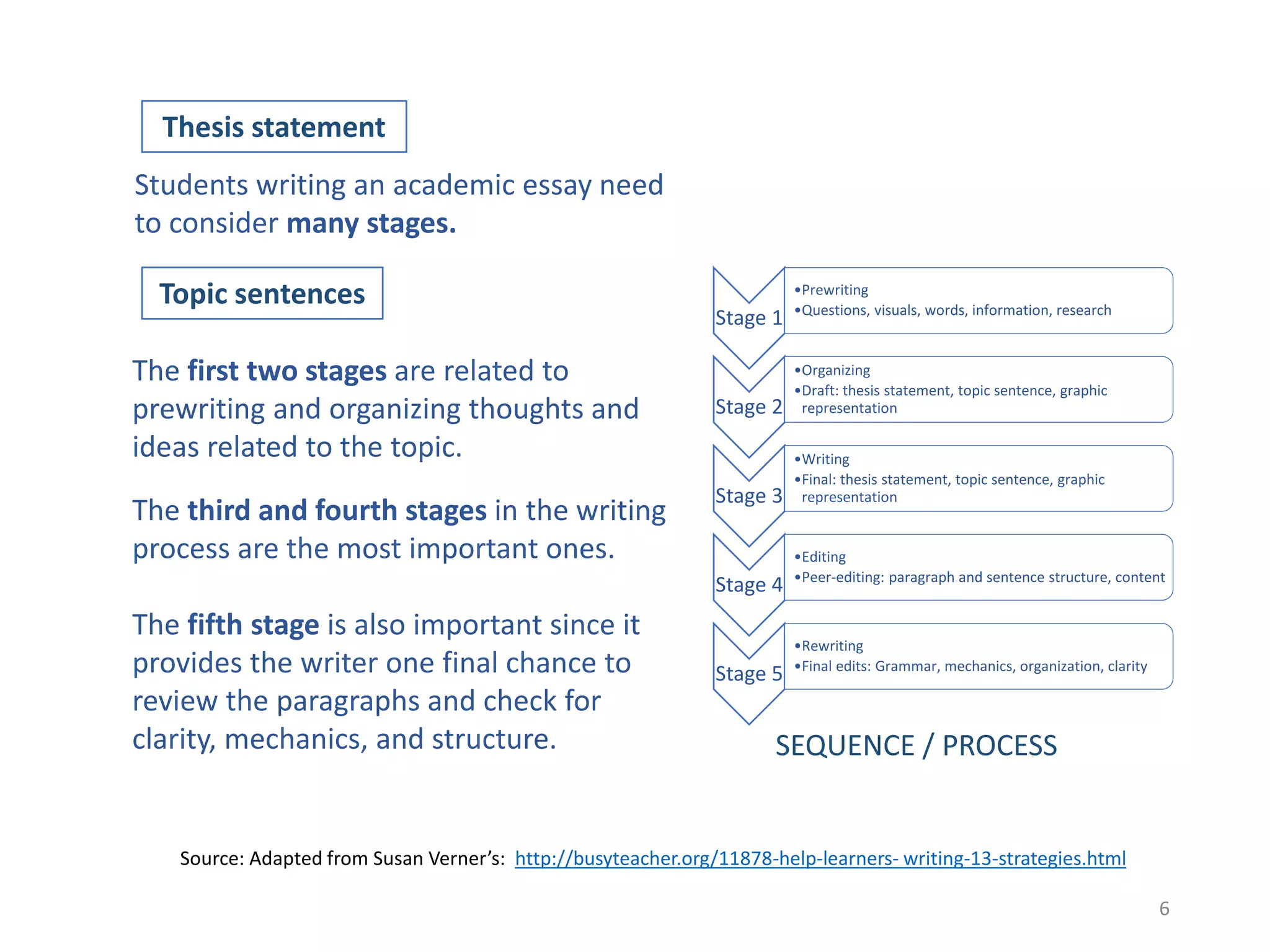 Thesis statement

Students writing an academic essay need to consider many stages.

Topic sentences

The first two stages are related to prewriting and organizing thoughts and ideas related to the topic.

The third and fourth stages in the writing process are the most important ones.

The fifth stage is also important since it provides the writer one final chance to review the paragraphs and check for clarity, mechanics, and structure.

Stage 1
•Prewriting
•Questions, visuals, words, information, research

Stage 2
•Organizing
•Draft: thesis statement, topic sentence, graphic representation

Stage 3
•Writing
•Final: thesis statement, topic sentence, graphic representation

Stage 4
•Editing
•Peer-editing: paragraph and sentence structure, content

Stage 5
•Rewriting
•Final edits: Grammar, mechanics, organization, clarity

SEQUENCE / PROCESS

Source: Adapted from Susan Verner's: http://busyteacher.org/11878-help-learners- writing-13-strategies.html

6